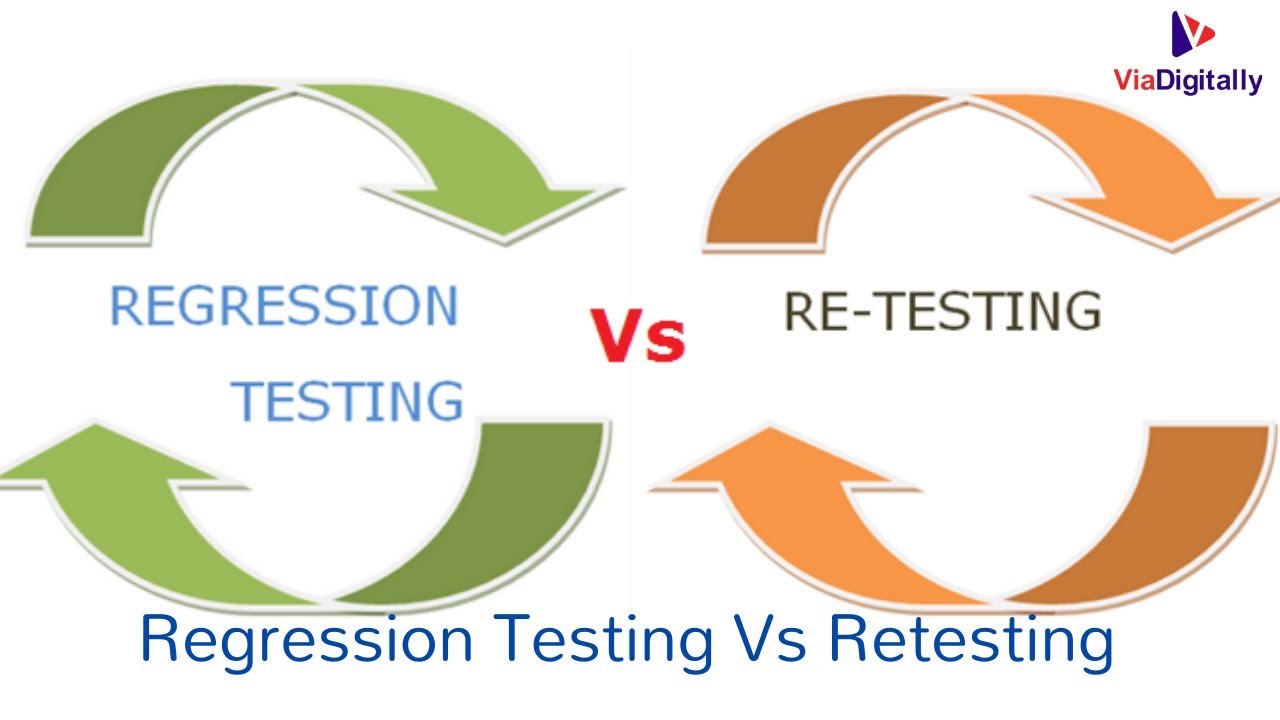 ViaDigitally

REGRESSION TESTING

Vs

RE-TESTING

Regression Testing Vs Retesting